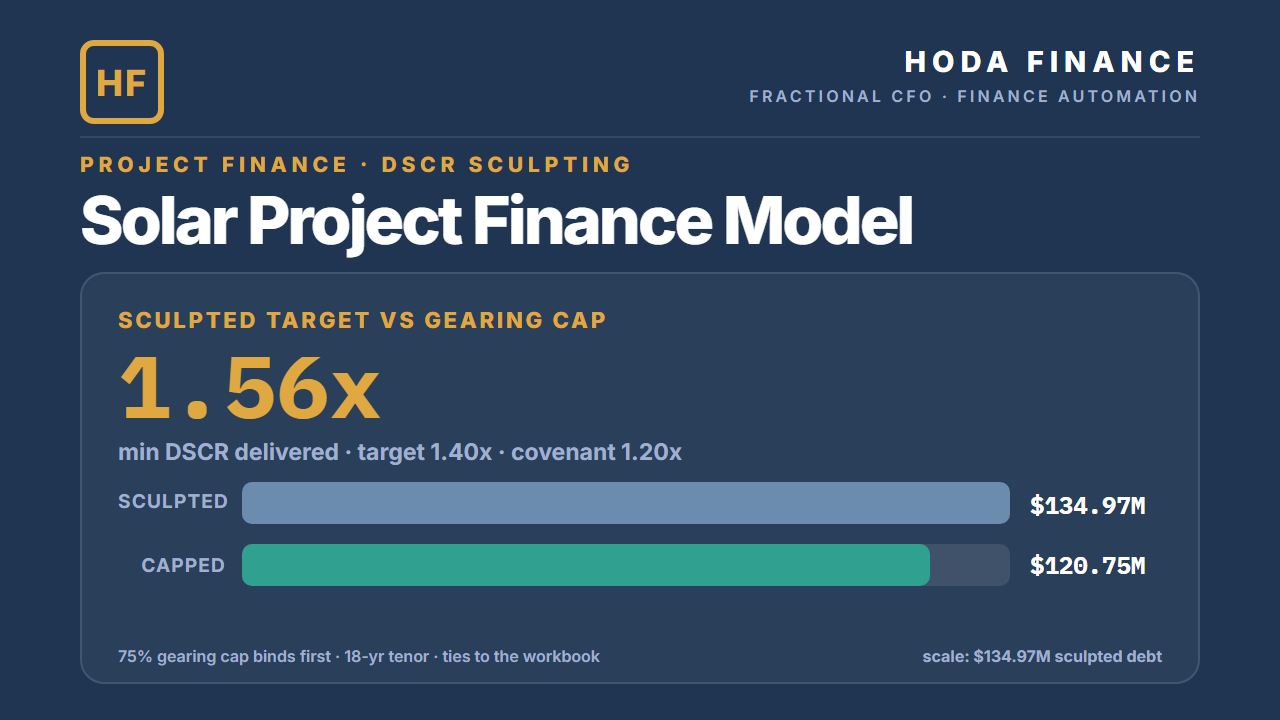 HF

HODA FINANCE
FRACTIONAL CFO · FINANCE AUTOMATION

PROJECT FINANCE · DSCR SCULPTING
Solar Project Finance Model

SCULPTED TARGET VS GEARING CAP
1.56x
min DSCR delivered · target 1.40x · covenant 1.20x

SCULPTED $134.97M
CAPPED $120.75M

75% gearing cap binds first · 18-yr tenor · ties to the workbook
scale: $134.97M sculpted debt